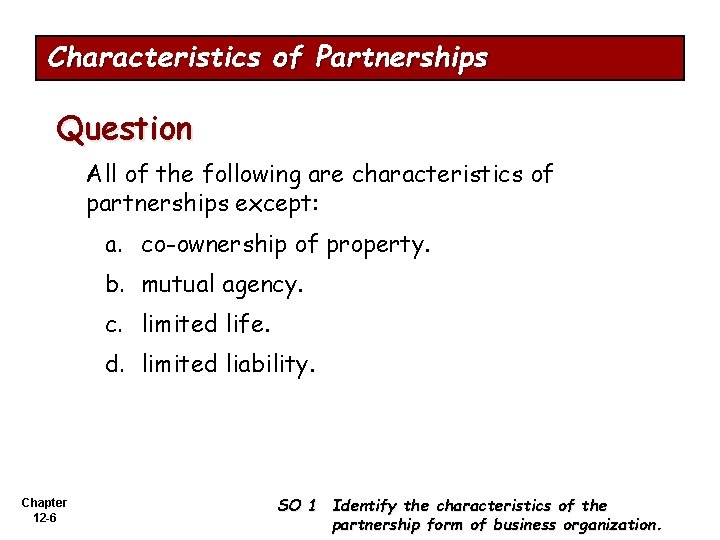 Characteristics of Partnerships

Question

All of the following are characteristics of partnerships except:

a. co-ownership of property.

b. mutual agency.

c. limited life.

d. limited liability.

Chapter 12-6

SO 1 Identify the characteristics of the partnership form of business organization.